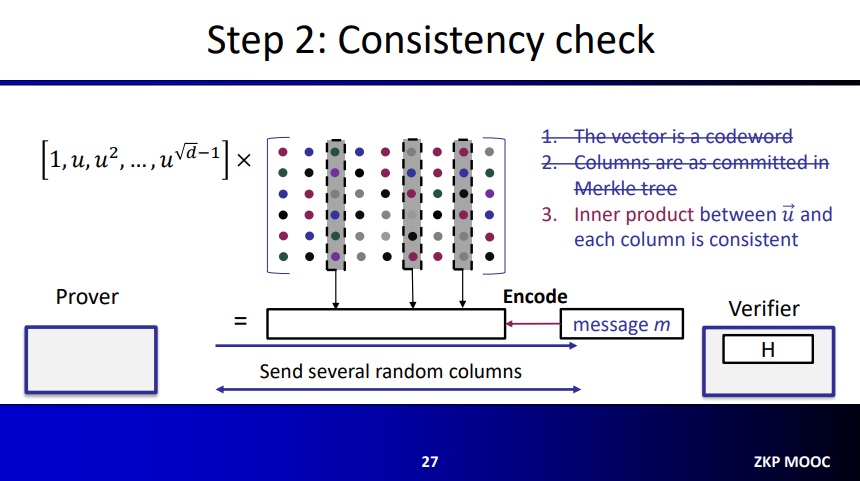 Step 2: Consistency check

$\left[1, u, u^2, \ldots, u^{\sqrt{d}-1}\right] \times$

1. The vector is a codeword
2. Columns are as committed in Merkle tree
3. Inner product between $\vec{u}$ and each column is consistent

Prover

=

Encode

message $m$

Verifier

H

Send several random columns

27

ZKP MOOC